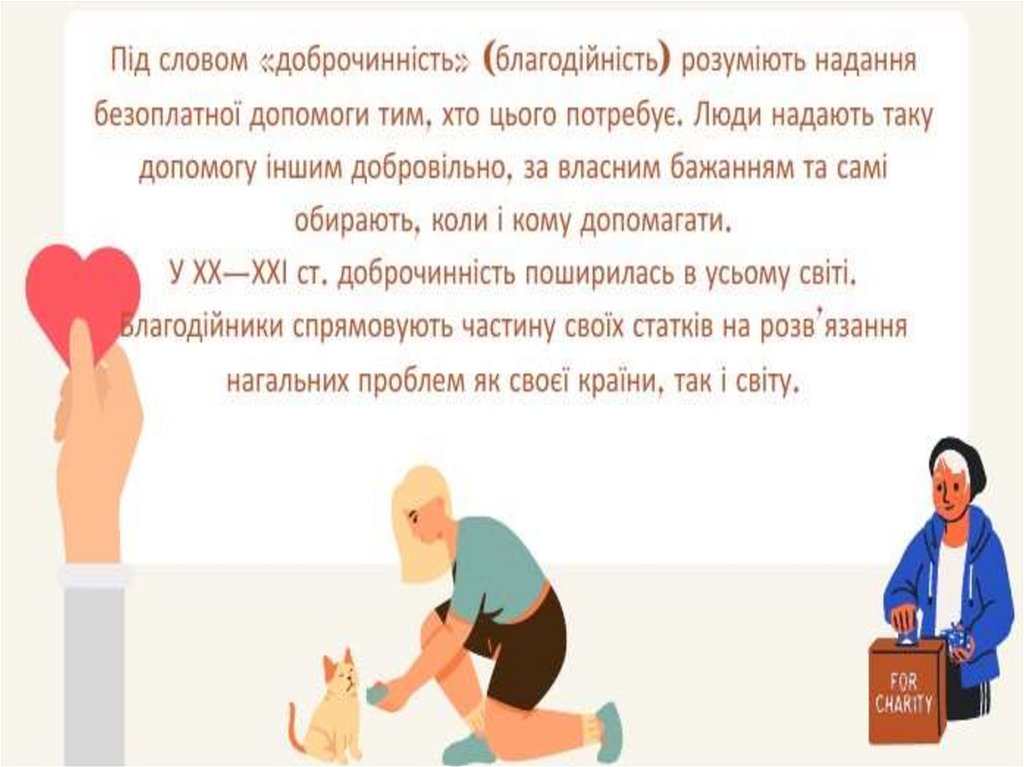 Під словом «доброчинність» (благодійність) розуміють надання безоплатної допомоги тим, хто цього потребує. Люди надають таку допомогу іншим добровільно, за власним бажанням та самі обирають, коли і кому допомагати.
У XX—XXI ст. доброчинність поширилась в усьому світі. Благодійники спрямовують частину своїх статків на розв'язання нагальних проблем як своєї країни, так і світу.

FOR CHARITY